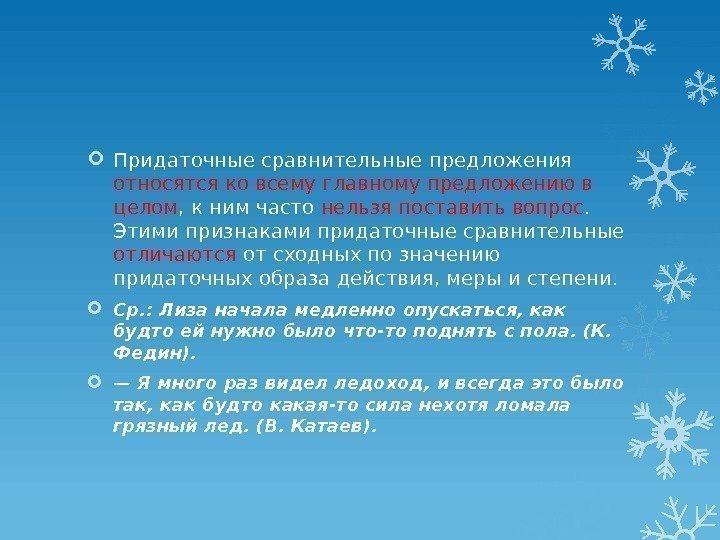 Придаточные сравнительные предложения относятся ко всему главному предложению в целом, к ним часто нельзя поставить вопрос. Этими признаками придаточные сравнительные отличаются от сходных по значению придаточных образа действия, меры и степени.

Ср.: Лиза начала медленно опускаться, как будто ей нужно было что-то поднять с пола. (К. Федин).

— Я много раз видел ледоход, и всегда это было так, как будто какая-то сила нехотя ломала грязный лед. (В. Катаев).